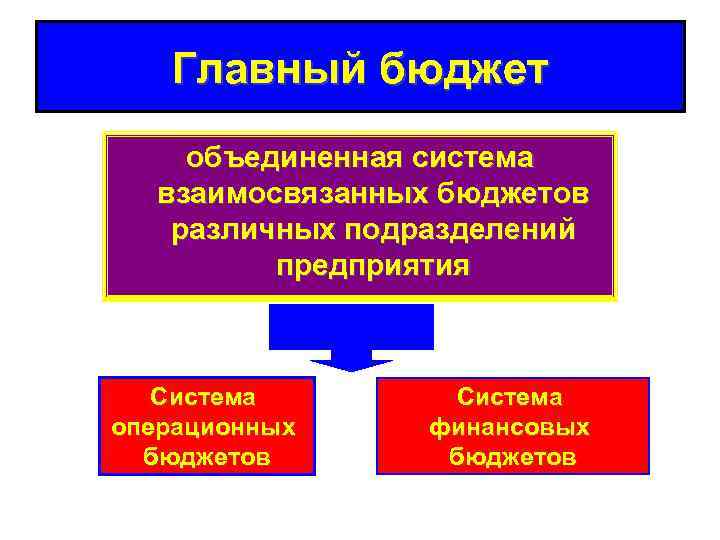 Главный бюджет

объединенная система взаимосвязанных бюджетов различных подразделений предприятия

Система операционных бюджетов

Система финансовых бюджетов